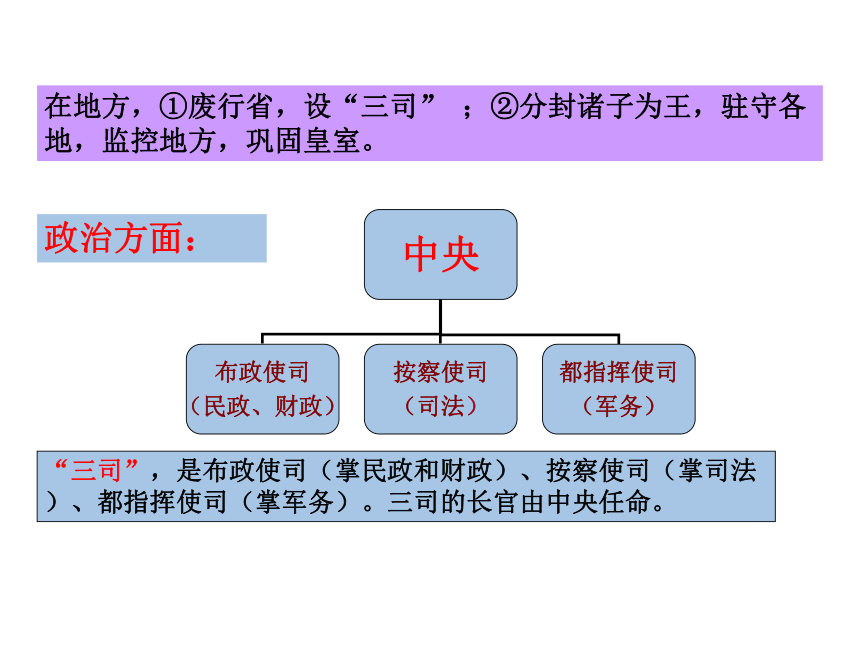 在地方，①废行省，设“三司”；②分封诸子为王，驻守各地，监控地方，巩固皇室。

政治方面：

中央

布政使司（民政、财政）

按察使司（司法）

都指挥使司（军务）

“三司”，是布政使司（掌民政和财政）、按察使司（掌司法）、都指挥使司（掌军务）。三司的长官由中央任命。